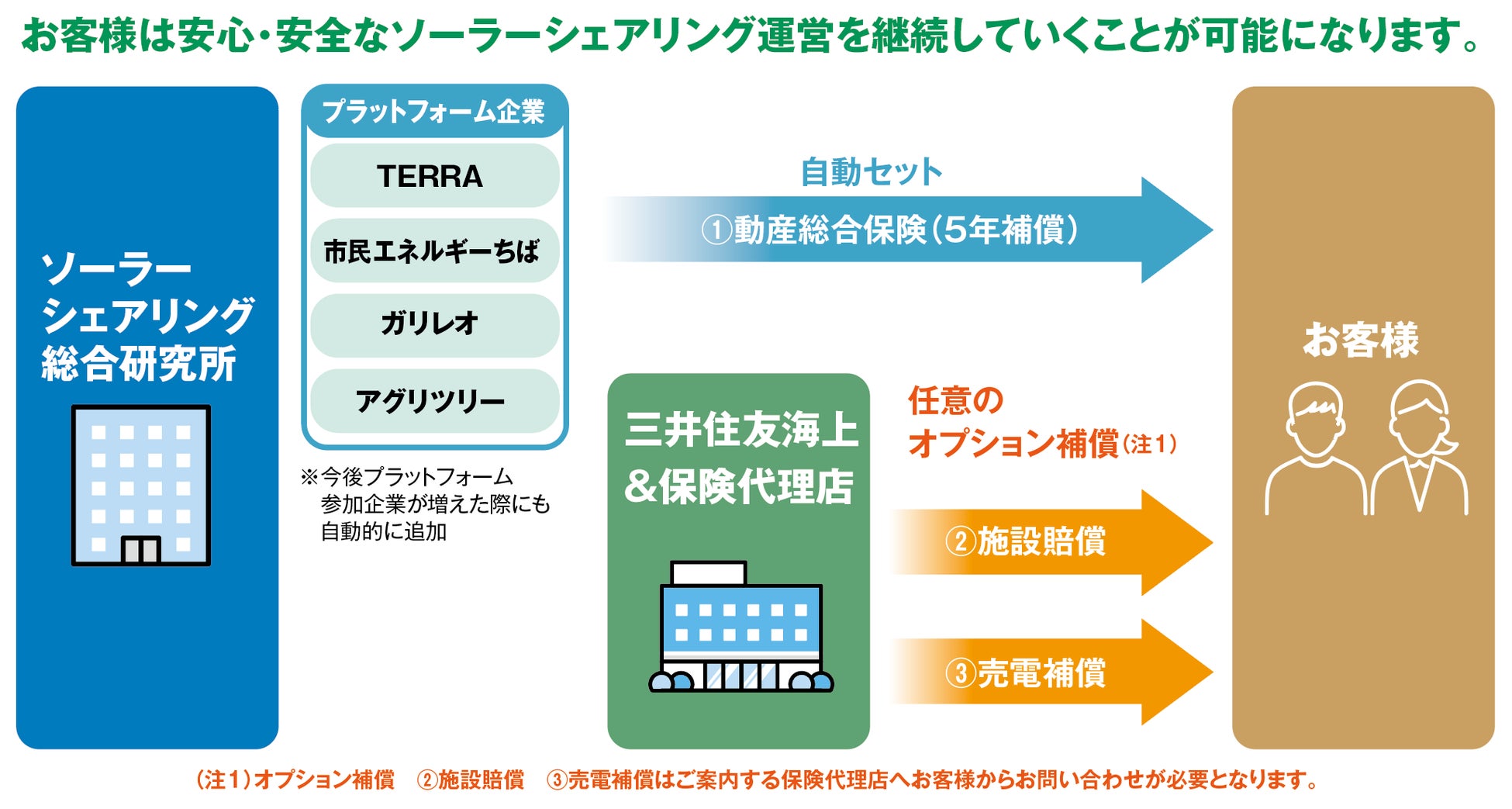 お客様は安心・安全なソーラーシェアリング運営を継続していくことが可能になります。

ソーラーシェアリング総合研究所

プラットフォーム企業

TERRA

市民エネルギーちば

ガリレオ

アグリツリー

※今後プラットフォーム参加企業が増えた際にも自動的に追加

自動セット

①動産総合保険(5年補償)

三井住友海上&保険代理店

任意のオプション補償(注1)

②施設賠償

③売電補償

お客様

(注1)オプション補償 ②施設賠償 ③売電補償はご案内する保険代理店へお客様からお問い合わせが必要となります。